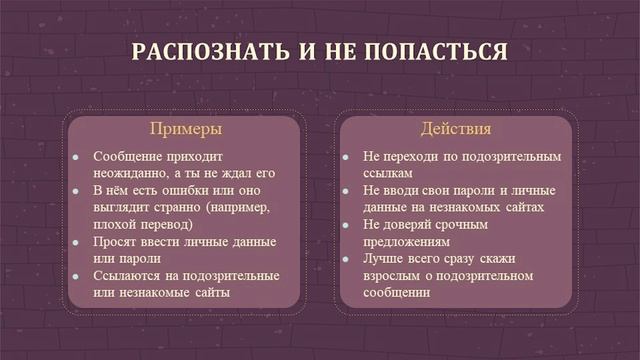 РАСПОЗНАТЬ И НЕ ПОПАСТЬСЯ

Примеры

- Сообщение приходит неожиданно, а ты не ждал его
- В нём есть ошибки или оно выглядит странно (например, плохой перевод)
- Просят ввести личные данные или пароли
- Ссылаются на подозрительные или незнакомые сайты

Действия

- Не переходи по подозрительным ссылкам
- Не вводи свои пароли и личные данные на незнакомых сайтах
- Не доверяй срочным предложениям
- Лучше всего сразу скажи взрослым о подозрительном сообщении